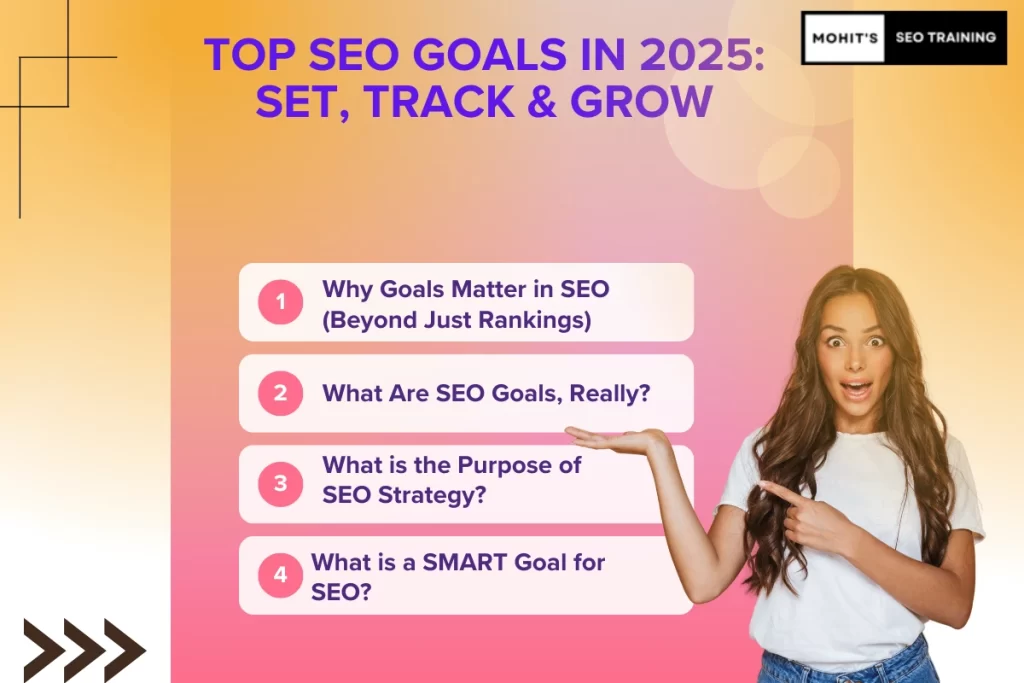 TOP SEO GOALS IN 2025: SET, TRACK & GROW

MOHIT'S SEO TRAINING

1 Why Goals Matter in SEO (Beyond Just Rankings)

2 What Are SEO Goals, Really?

3 What is the Purpose of SEO Strategy?

4 What is a SMART Goal for SEO?